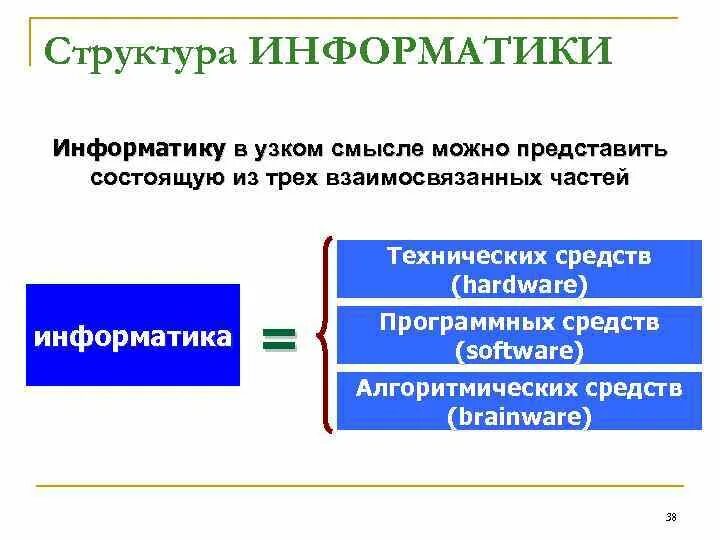 Структура ИНФОРМАТИКИ

Информатику в узком смысле можно представить состоящую из трех взаимосвязанных частей

информатика =

Технических средств (hardware)

Программных средств (software)

Алгоритмических средств (brainware)

38